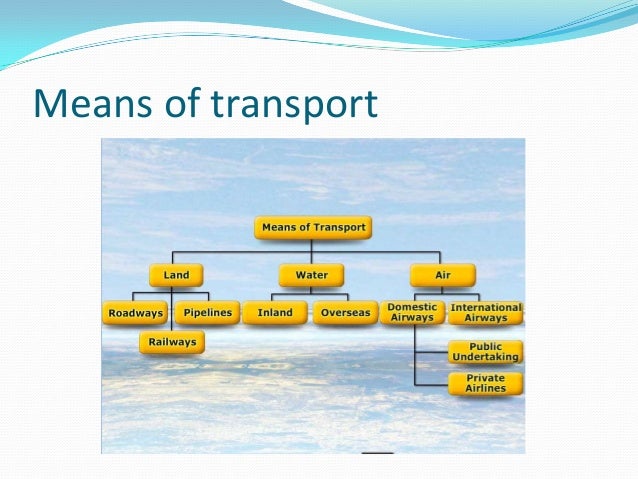 Means of transport

Means of Transport

Land

Water

Air

Roadways

Pipelines

Railways

Inland

Overseas

Domestic Airways

International Airways

Public Undertaking

Private Airlines